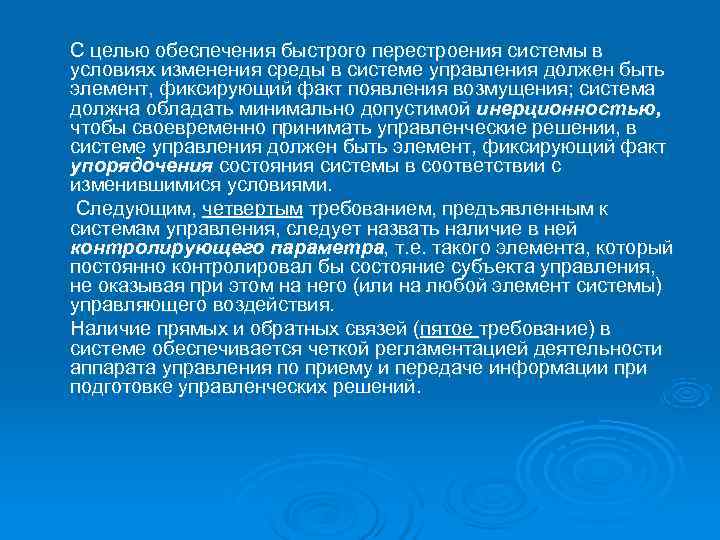 С целью обеспечения быстрого перестроения системы в условиях изменения среды в системе управления должен быть элемент, фиксирующий факт появления возмущения; система должна обладать минимально допустимой инерционностью, чтобы своевременно принимать управленческие решении, в системе управления должен быть элемент, фиксирующий факт упорядочения состояния системы в соответствии с изменившимися условиями.

Следующим, четвертым требованием, предъявленным к системам управления, следует назвать наличие в ней контролирующего параметра, т.е. такого элемента, который постоянно контролировал бы состояние субъекта управления, не оказывая при этом на него (или на любой элемент системы) управляющего воздействия.

Наличие прямых и обратных связей (пятое требование) в системе обеспечивается четкой регламентацией деятельности аппарата управления по приему и передаче информации при подготовке управленческих решений.